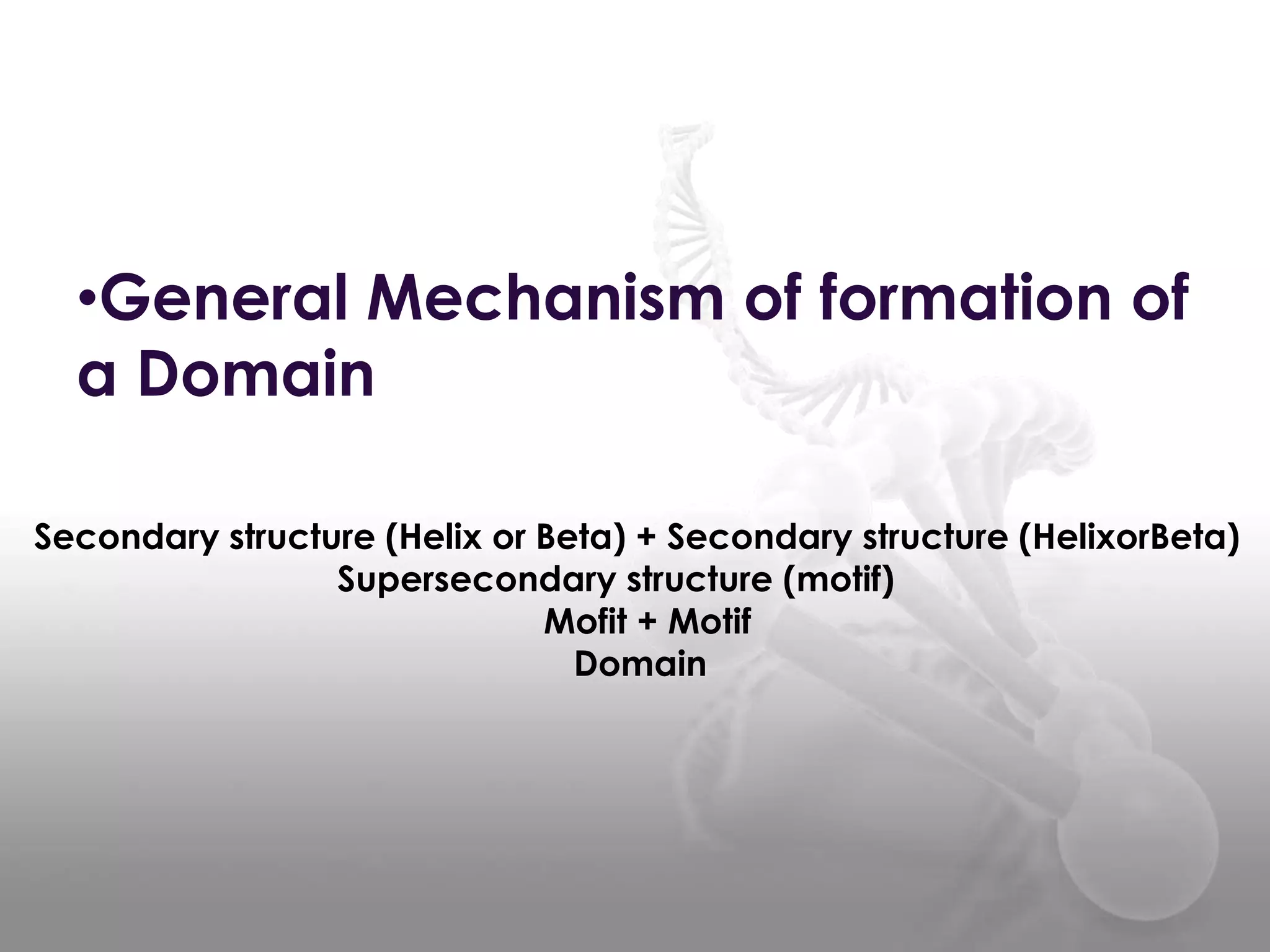 •General Mechanism of formation of a Domain

Secondary structure (Helix or Beta) + Secondary structure (HelixorBeta)
Supersecondary structure (motif)
Mofit + Motif
Domain